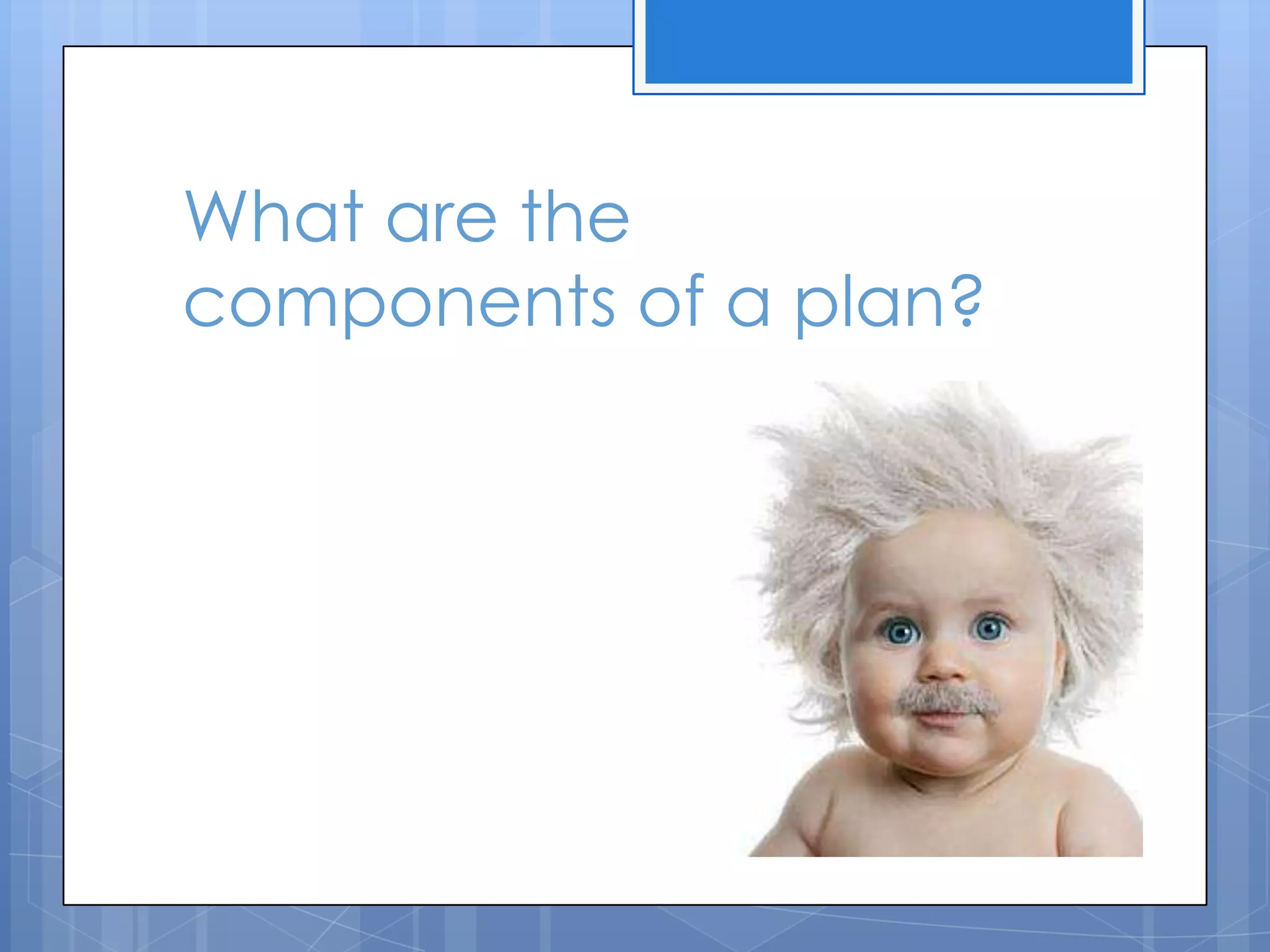 What are the components of a plan?